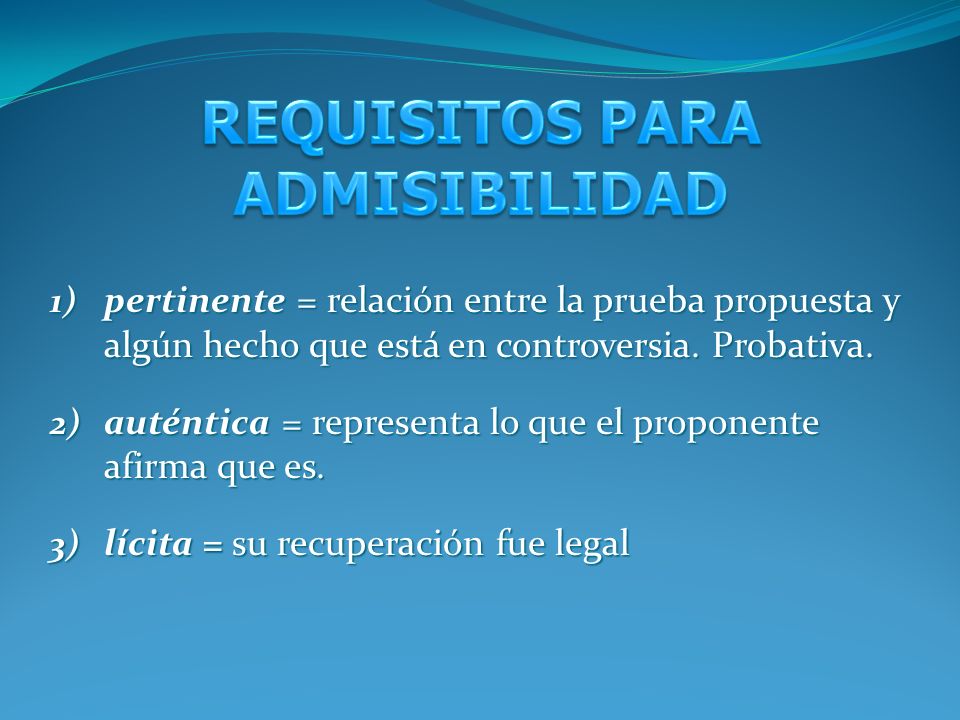 REQUISITOS PARA ADMISIBILIDAD

1) pertinente = relación entre la prueba propuesta y algún hecho que está en controversia. Probativa.

2) auténtica = representa lo que el proponente afirma que es.

3) lícita = su recuperación fue legal